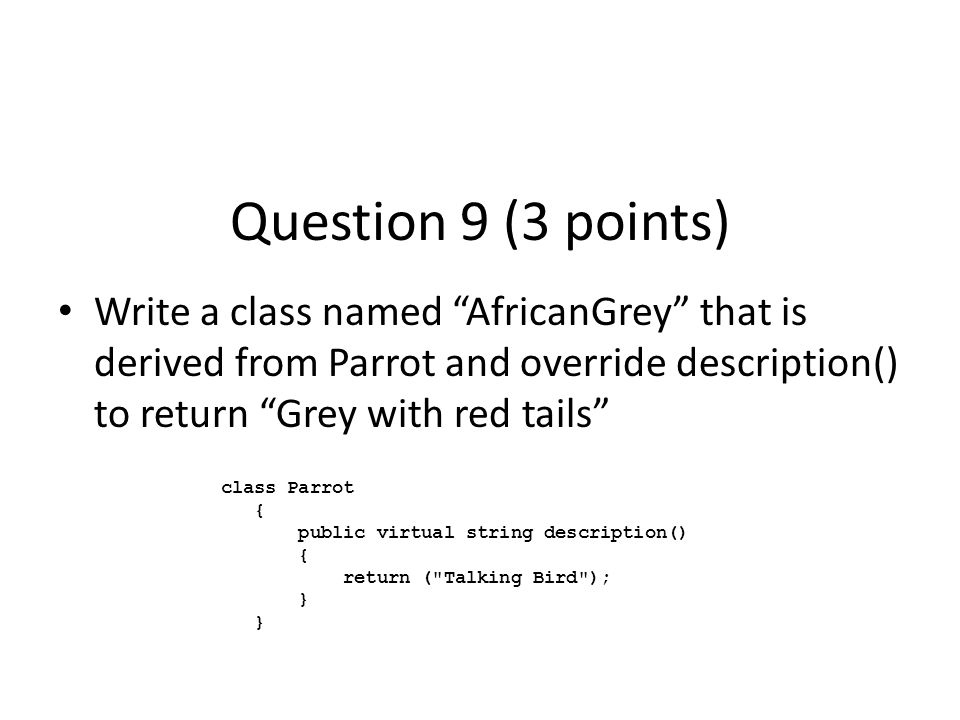 Question 9 (3 points)

• Write a class named “AfricanGrey” that is derived from Parrot and override description() to return “Grey with red tails”

class Parrot
   {
       public virtual string description()
       {
           return ("Talking Bird");
       }
   }